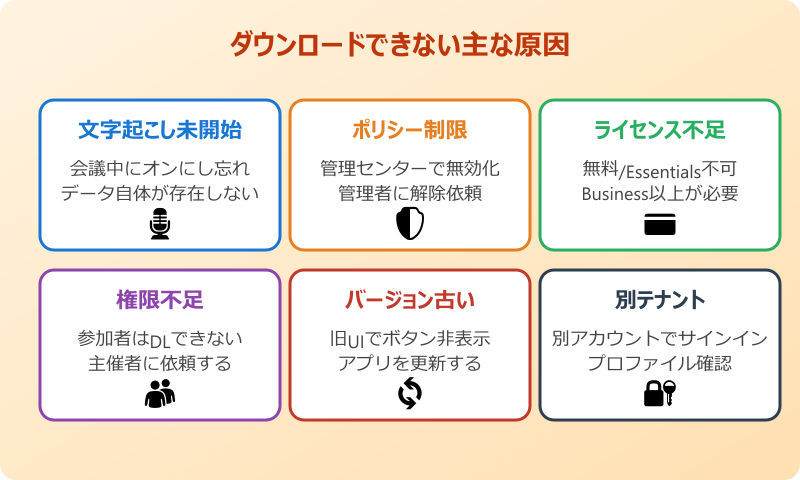 ダウンロードできない主な原因

文字起こし未開始
会議中にオンにし忘れ
データ自体が存在しない

ポリシー制限
管理センターで無効化
管理者に解除依頼

ライセンス不足
無料/Essentials不可
Business以上が必要

権限不足
参加者はDLできない
主催者に依頼する

バージョン古い
旧UIでボタン非表示
アプリを更新する

別テナント
別アカウントでサインイン
プロファイル確認